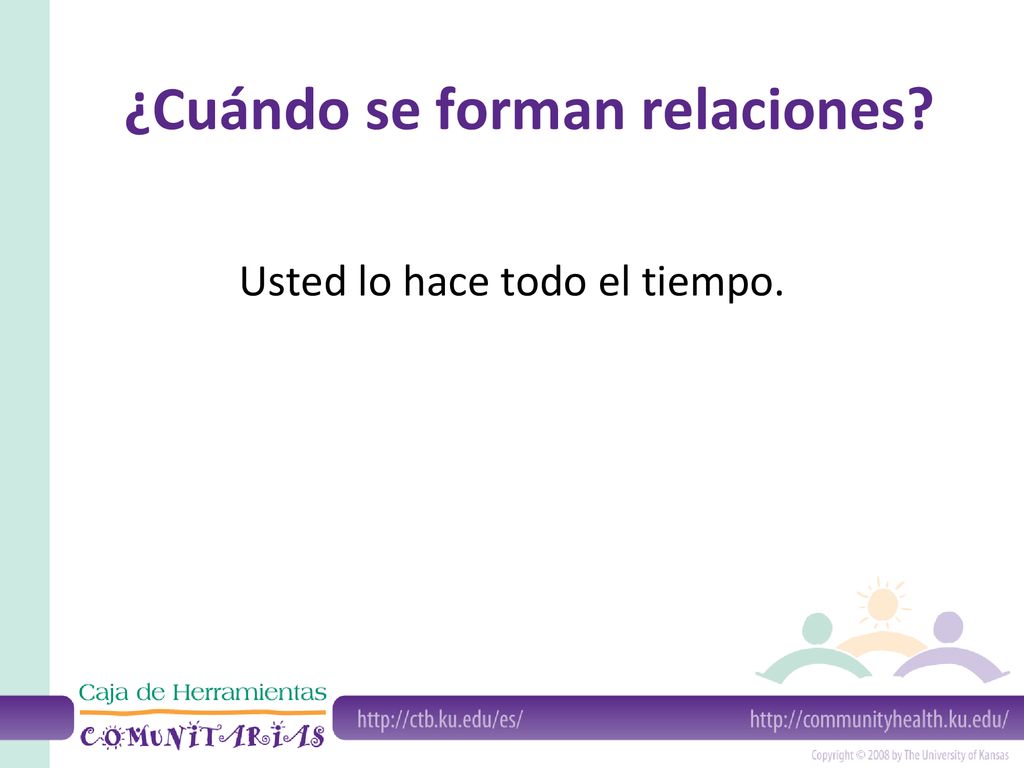 ¿Cuándo se forman relaciones?

Usted lo hace todo el tiempo.

Caja de Herramientas
COMUNITARIAS

http://ctb.ku.edu/es/

http://communityhealth.ku.edu/

Copyright © 2008 by The University of Kansas